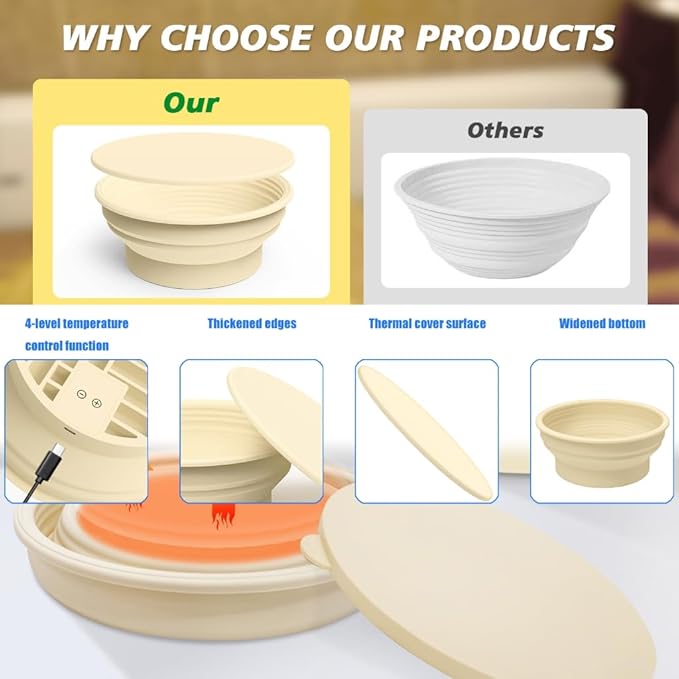 WHY CHOOSE OUR PRODUCTS

Our

Others

4-level temperature control function

Thickened edges

Thermal cover surface

Widened bottom